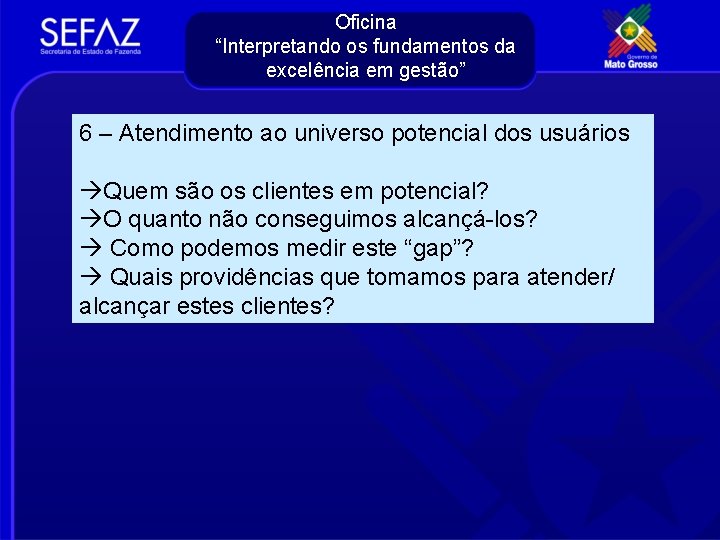 SEFAZ
Secretaria de Estado de Fazenda

Oficina
“Interpretando os fundamentos da excelência em gestão”

Governo de
Mato Grosso

6 – Atendimento ao universo potencial dos usuários

→Quem são os clientes em potencial?
→O quanto não conseguimos alcançá-los?
→ Como podemos medir este “gap”?
→ Quais providências que tomamos para atender/ alcançar estes clientes?